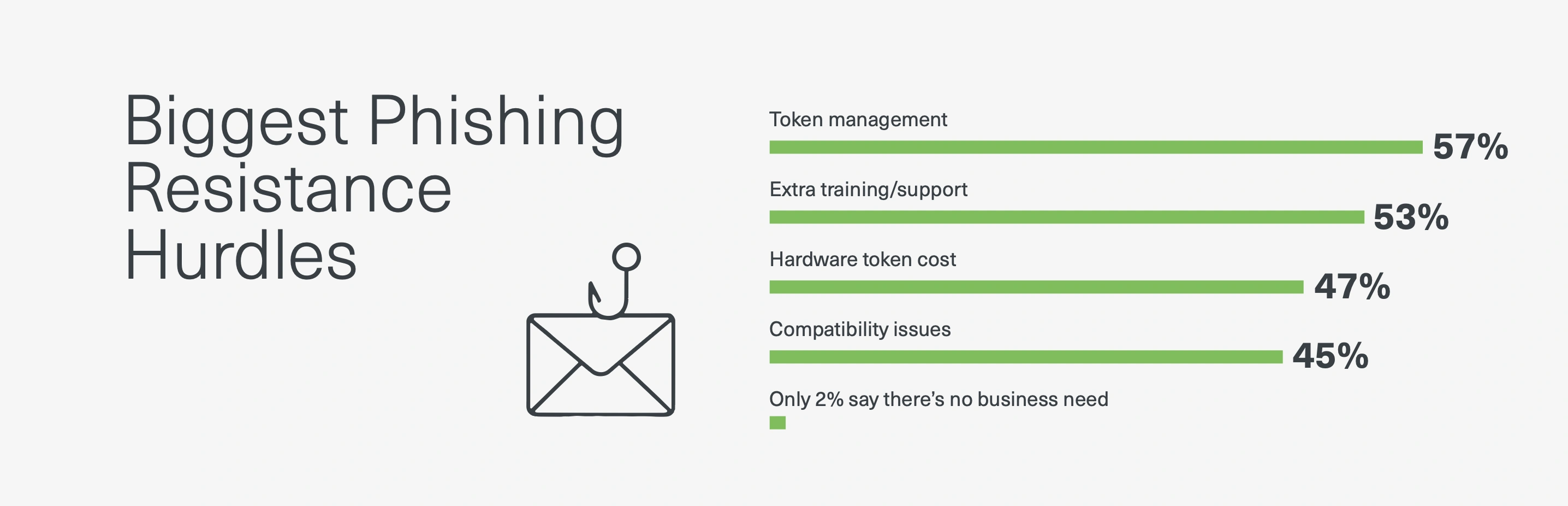 Biggest Phishing Resistance Hurdles

Token management
57%

Extra training/support
53%

Hardware token cost
47%

Compatibility issues
45%

Only 2% say there's no business need